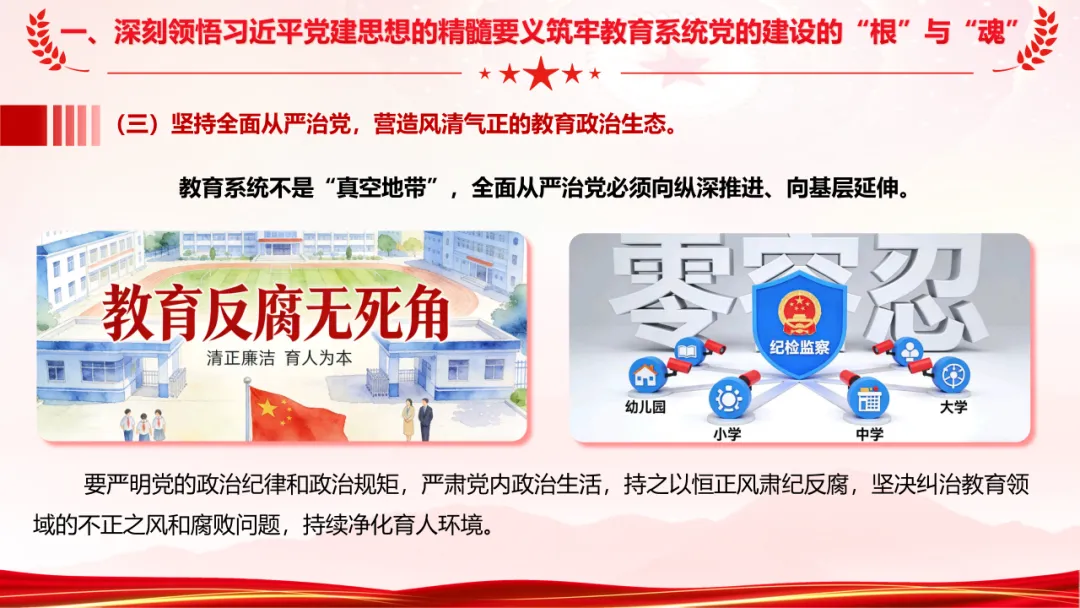 一、深刻领悟习近平党建思想的精髓要义筑牢教育系统党的建设的“根”与“魂”

（三）坚持全面从严治党，营造风清气正的教育政治生态。

教育系统不是“真空地带”，全面从严治党必须向纵深推进、向基层延伸。

教育反腐无死角
清正廉洁 育人为本

零容忍
纪检监察
幼儿园
小学
中学
大学

要严明党的政治纪律和政治规矩，严肃党内政治生活，持之以恒正风肃纪反腐，坚决纠治教育领域的不正之风和腐败问题，持续净化育人环境。